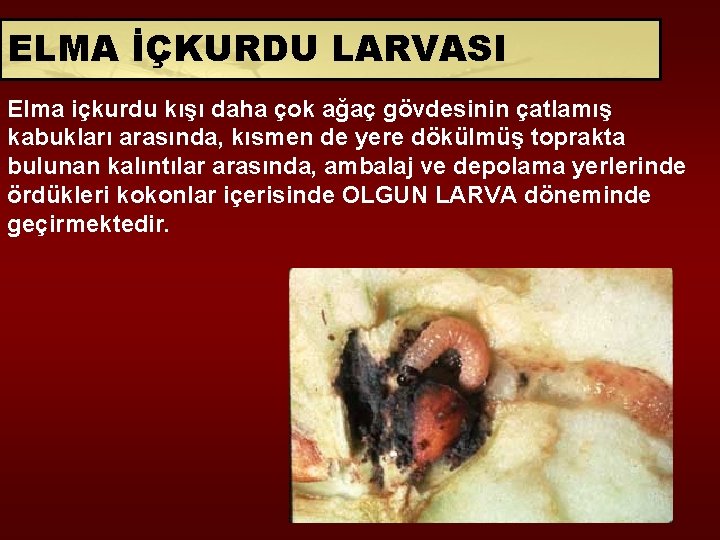 ELMA İÇKURDU LARVASI

Elma içkurdu kışı daha çok ağaç gövdesinin çatlamış kabukları arasında, kısmen de yere dökülmüş toprakta bulunan kalıntılar arasında, ambalaj ve depolama yerlerinde ördükleri kokonlar içerisinde OLGUN LARVA döneminde geçirmektedir.